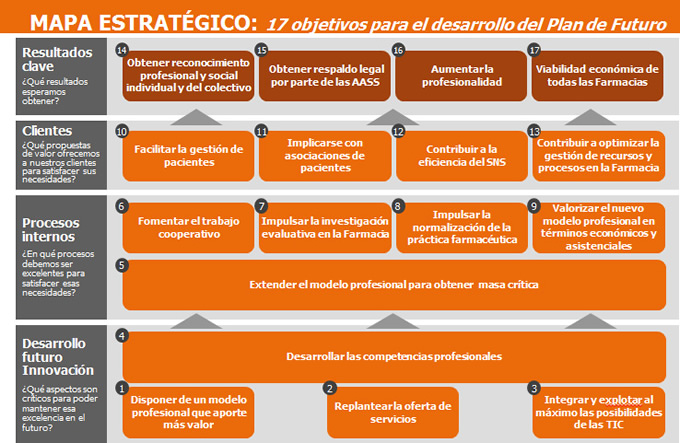 MAPA ESTRATÉGICO: 17 objetivos para el desarrollo del Plan de Futuro

Resultados clave
¿Qué resultados esperamos obtener?

14 Obtener reconocimiento profesional y social individual y del colectivo

15 Obtener respaldo legal por parte de las AASS

16 Aumentar la profesionalidad

17 Viabilidad económica de todas las Farmacias

Clientes
¿Qué propuestas de valor ofrecemos a nuestros clientes para satisfacer sus necesidades?

10 Facilitar la gestión de pacientes

11 Implicarse con asociaciones de pacientes

12 Contribuir a la eficiencia del SNS

13 Contribuir a optimizar la gestión de recursos y procesos en la Farmacia

Procesos internos
¿En qué procesos debemos ser excelentes para satisfacer esas necesidades?

6 Fomentar el trabajo cooperativo

7 Impulsar la investigación evaluativa en la Farmacia

8 Impulsar la normalización de la práctica farmacéutica

9 Valorizar el nuevo modelo profesional en términos económicos y asistenciales

5 Extender el modelo profesional para obtener masa crítica

Desarrollo futuro Innovación
¿Qué aspectos son críticos para poder mantener esa excelencia en el futuro?

4 Desarrollar las competencias profesionales

1 Disponer de un modelo profesional que aporte más valor

2 Replantear la oferta de servicios

3 Integrar y explotar al máximo las posibilidades de las TIC